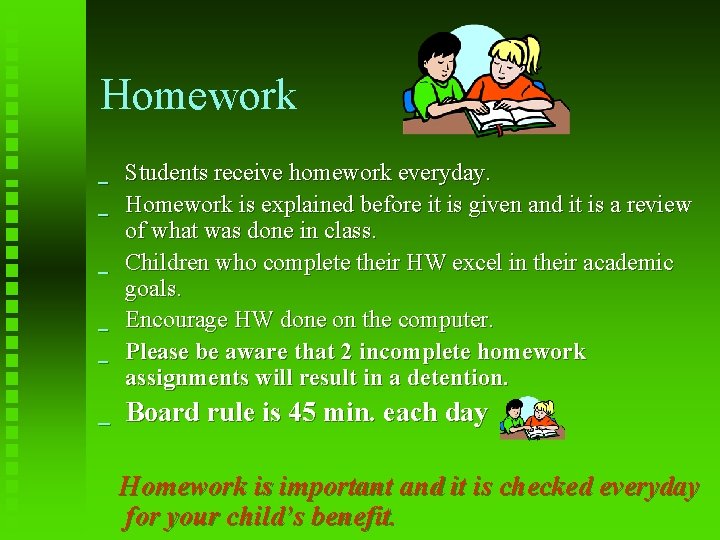 Homework

_ Students receive homework everyday.
_ Homework is explained before it is given and it is a review of what was done in class.
_ Children who complete their HW excel in their academic goals.
_ Encourage HW done on the computer.
_ Please be aware that 2 incomplete homework assignments will result in a detention.
_ Board rule is 45 min. each day

Homework is important and it is checked everyday for your child's benefit.